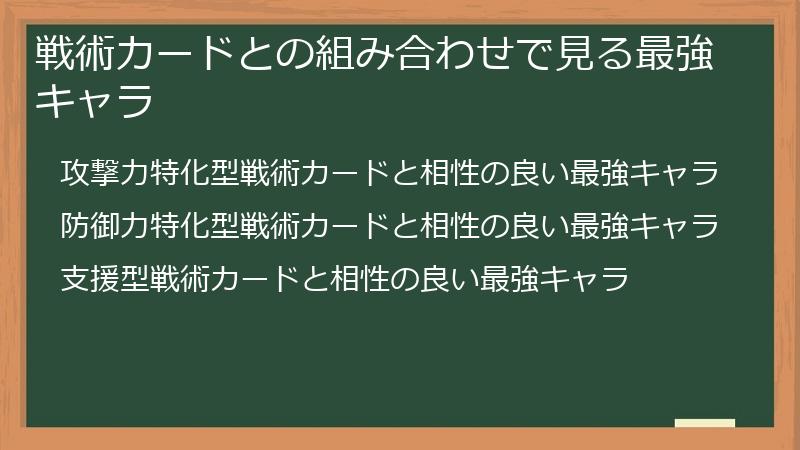 戦術カードとの組み合わせで見る最強キャラ

攻撃力特化型戦術カードと相性の良い最強キャラ

防御力特化型戦術カードと相性の良い最強キャラ

支援型戦術カードと相性の良い最強キャラ